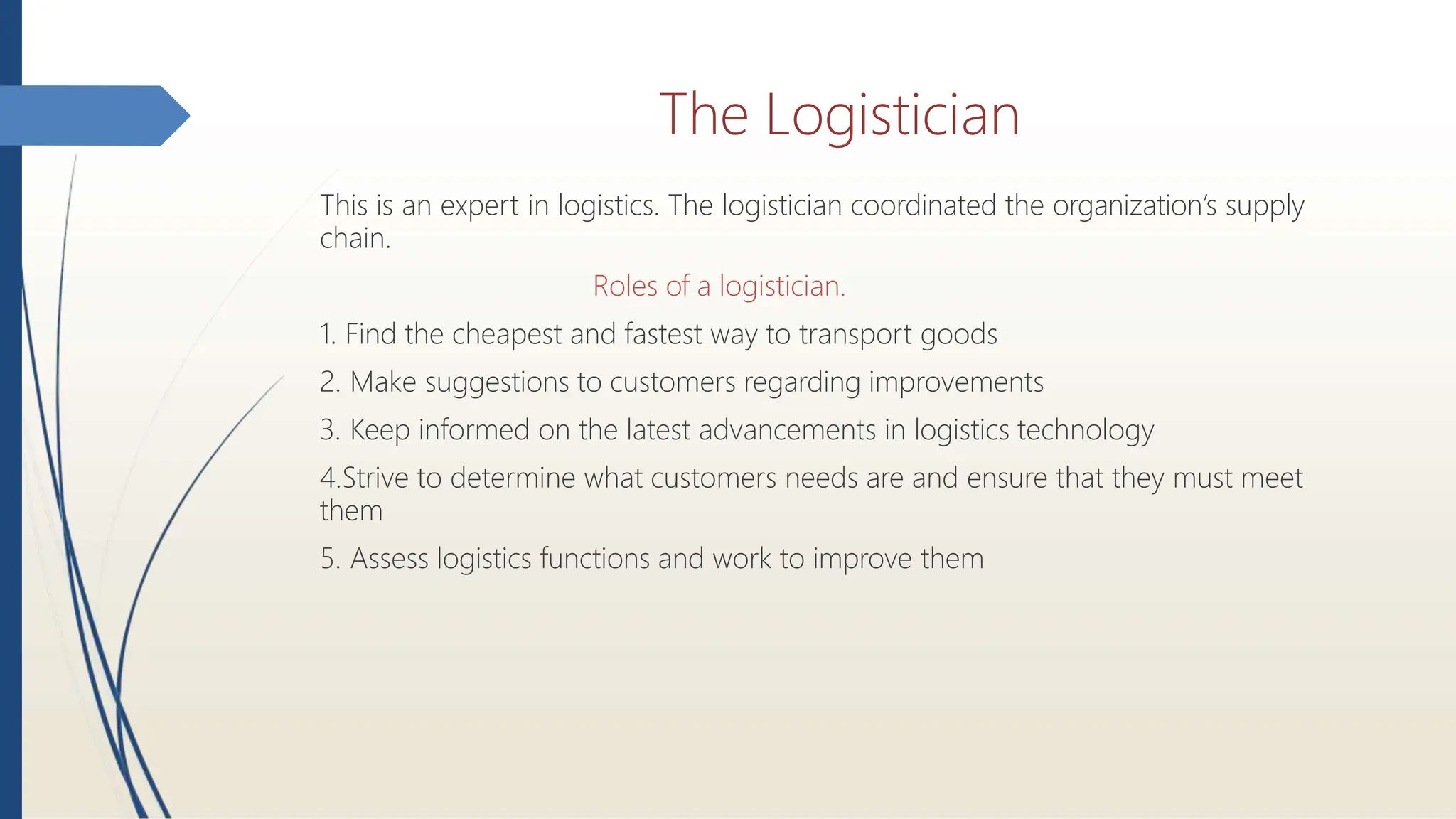 The Logistician

This is an expert in logistics. The logistician coordinated the organization's supply chain.

Roles of a logistician.

1. Find the cheapest and fastest way to transport goods

2. Make suggestions to customers regarding improvements

3. Keep informed on the latest advancements in logistics technology

4.Strive to determine what customers needs are and ensure that they must meet them

5. Assess logistics functions and work to improve them